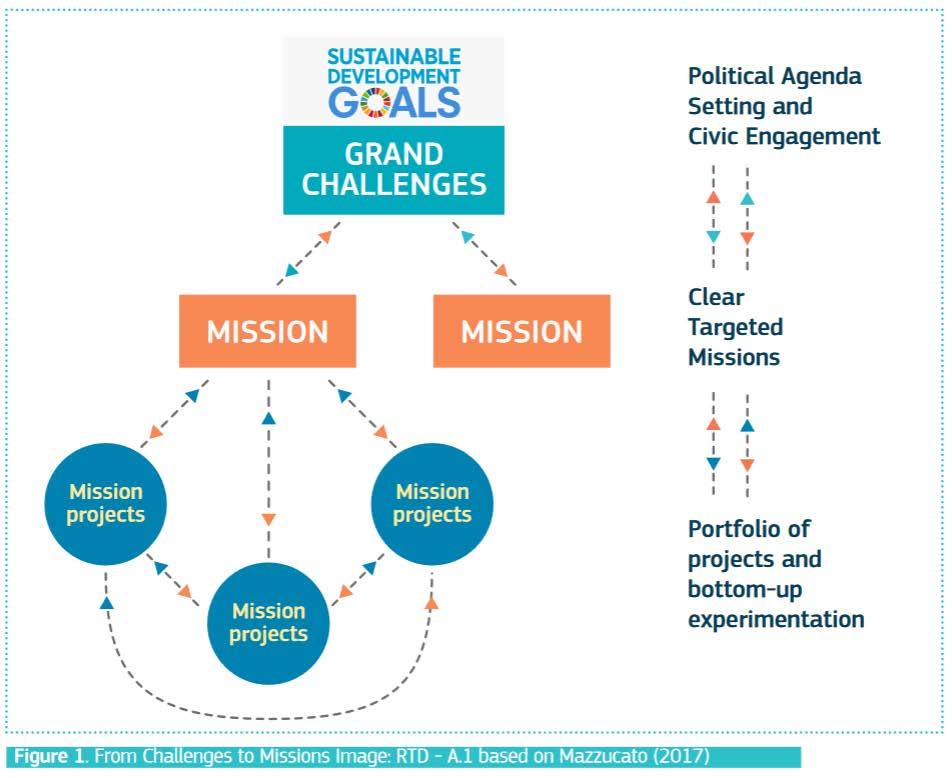 SUSTAINABLE DEVELOPMENT GOALS

GRAND CHALLENGES

MISSION

MISSION

Mission projects

Mission projects

Mission projects

Political Agenda Setting and Civic Engagement

Clear Targeted Missions

Portfolio of projects and bottom-up experimentation

Figure 1. From Challenges to Missions Image: RTD - A.1 based on Mazzucato (2017)